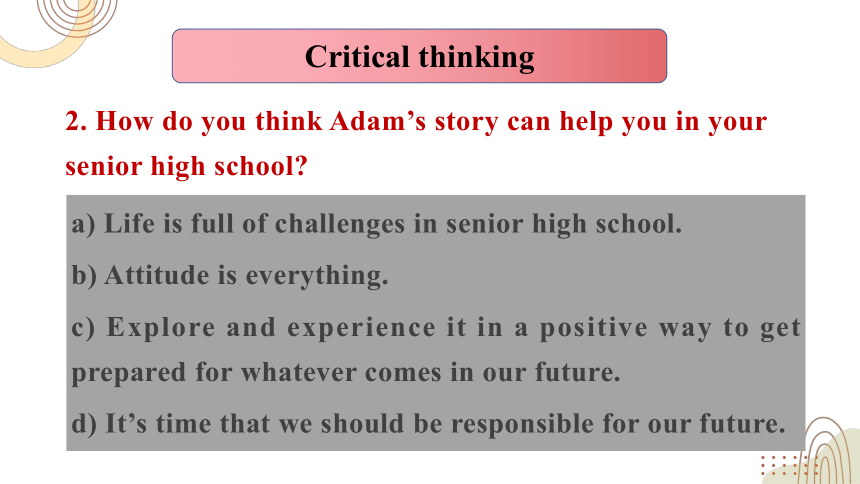 Critical thinking

2. How do you think Adam’s story can help you in your senior high school?

a) Life is full of challenges in senior high school.

b) Attitude is everything.

c) Explore and experience it in a positive way to get prepared for whatever comes in our future.

d) It’s time that we should be responsible for our future.